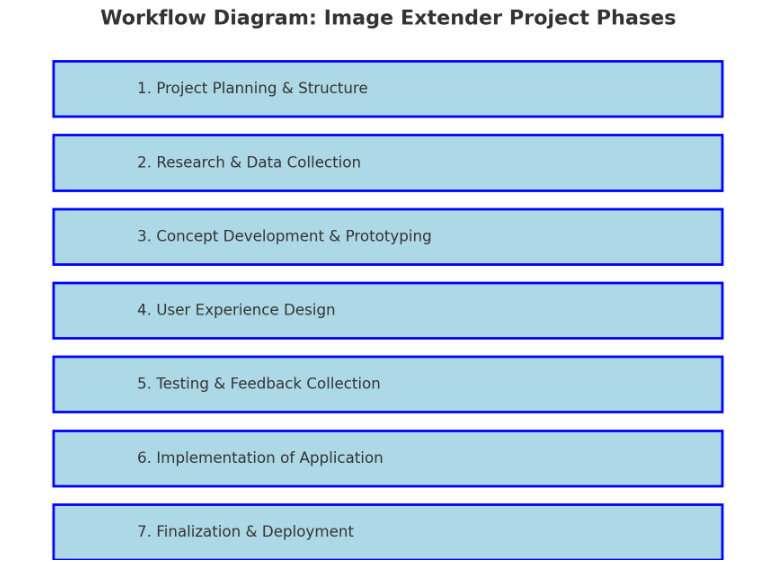 Workflow Diagram: Image Extender Project Phases

1. Project Planning & Structure

2. Research & Data Collection

3. Concept Development & Prototyping

4. User Experience Design

5. Testing & Feedback Collection

6. Implementation of Application

7. Finalization & Deployment